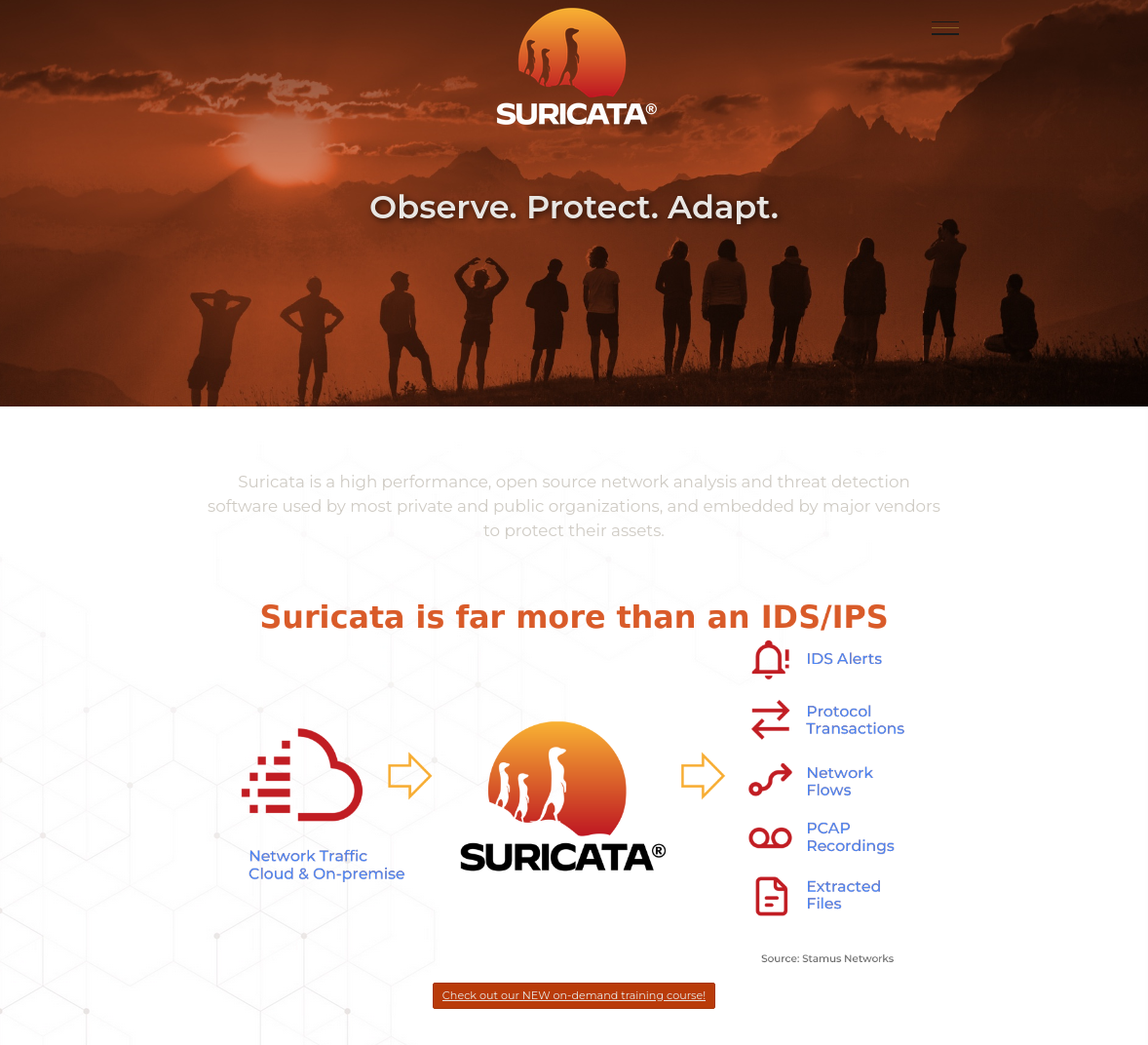 SURICATA®

Observe. Protect. Adapt.

Suricata is a high performance, open source network analysis and threat detection software used by most private and public organizations, and embedded by major vendors to protect their assets.

Suricata is far more than an IDS/IPS

Network Traffic Cloud & On-premise

SURICATA®

IDS Alerts

Protocol Transactions

Network Flows

PCAP Recordings

Extracted Files

Source: Stamus Networks

Check out our NEW on-demand training course!